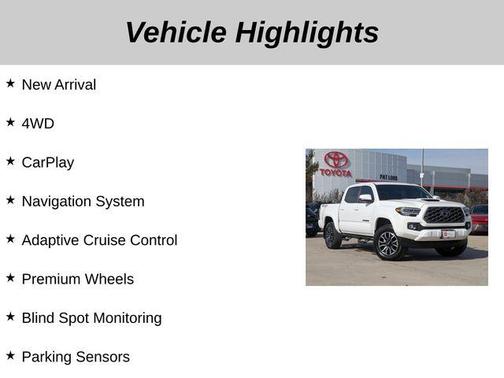 Vehicle Highlights

★ New Arrival

★ 4WD

★ CarPlay

★ Navigation System

★ Adaptive Cruise Control

★ Premium Wheels

★ Blind Spot Monitoring

★ Parking Sensors

TOYOTA

PAT LOBB